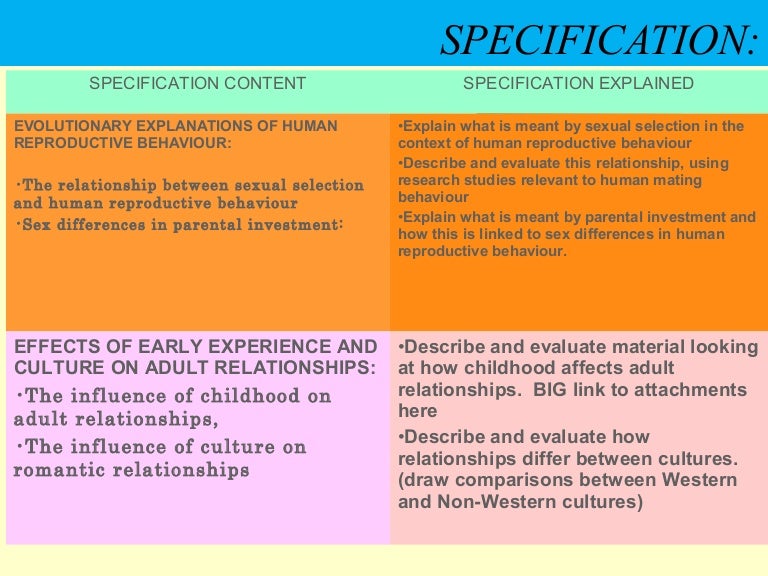 SPECIFICATION:

| SPECIFICATION CONTENT | SPECIFICATION EXPLAINED |
|---|---|
| EVOLUTIONARY EXPLANATIONS OF HUMAN REPRODUCTIVE BEHAVIOUR: •The relationship between sexual selection and human reproductive behaviour •Sex differences in parental investment: | •Explain what is meant by sexual selection in the context of human reproductive behaviour •Describe and evaluate this relationship, using research studies relevant to human mating behaviour •Explain what is meant by parental investment and how this is linked to sex differences in human reproductive behaviour. |
| EFFECTS OF EARLY EXPERIENCE AND CULTURE ON ADULT RELATIONSHIPS: •The influence of childhood on adult relationships, •The influence of culture on romantic relationships | •Describe and evaluate material looking at how childhood affects adult relationships. BIG link to attachments here •Describe and evaluate how relationships differ between cultures. (draw comparisons between Western and Non-Western cultures) |